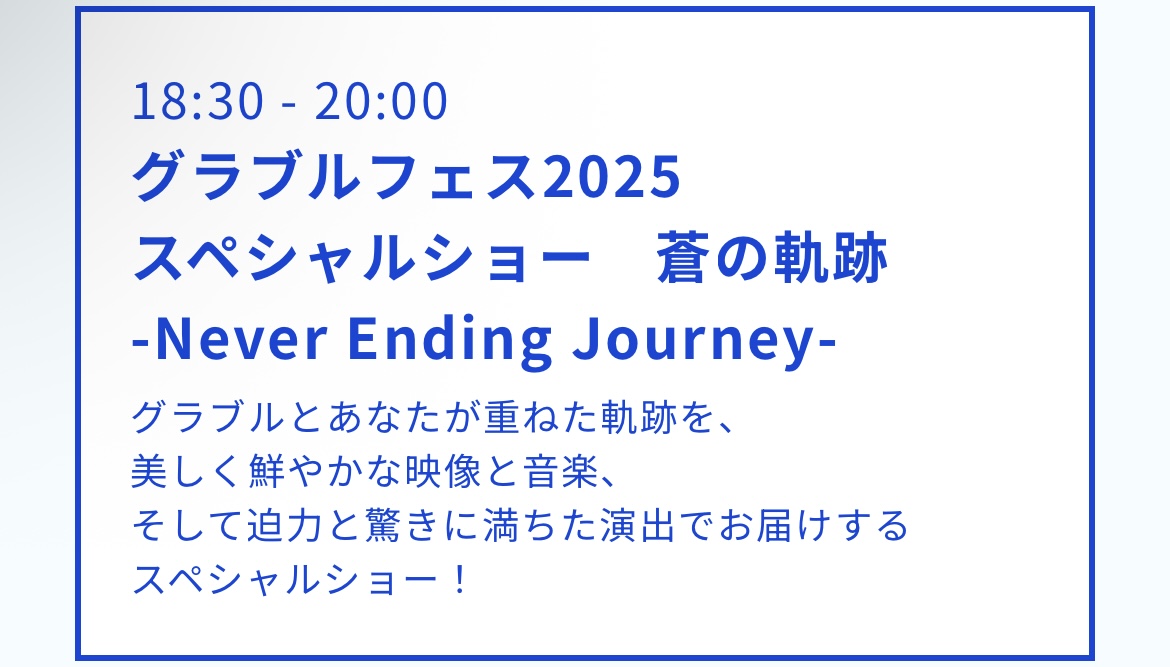 18:30 - 20:00
グラブルフェス2025
スペシャルショー　蒼の軌跡
-Never Ending Journey-

グラブルとあなたが重ねた軌跡を、
美しく鮮やかな映像と音楽、
そして迫力と驚きに満ちた演出でお届けする
スペシャルショー！